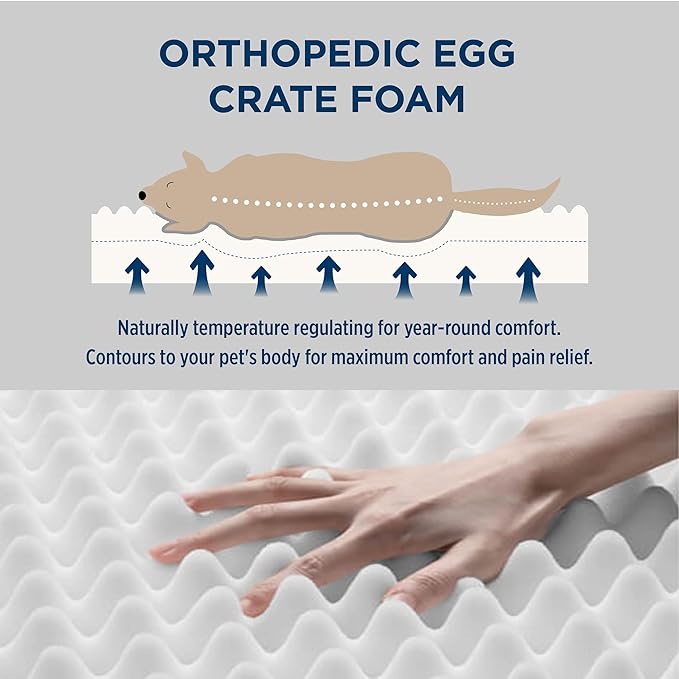 ORTHOPEDIC EGG CRATE FOAM

Naturally temperature regulating for year-round comfort.
Contours to your pet's body for maximum comfort and pain relief.